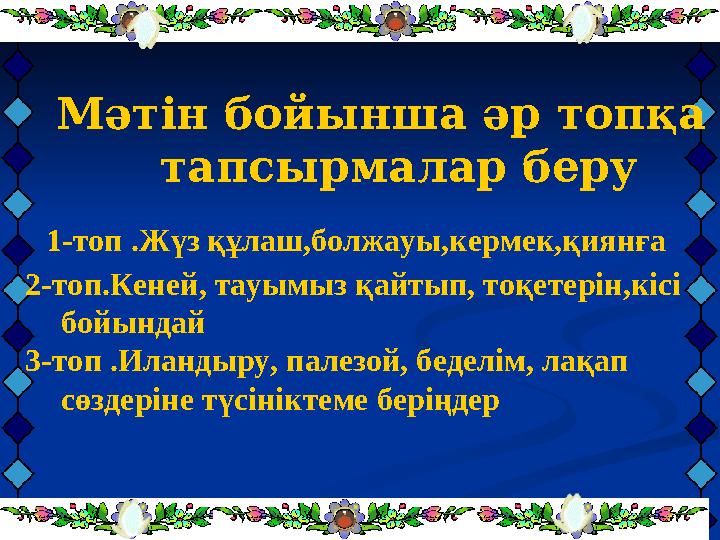 Мәтін бойынша әр топқа тапсырмалар беру

1-топ .Жүз құлаш,болжауы,кермек,қиянға

2-топ.Кеней, тауымыз қайтып, тоқетерін,кісі бойындай

3-топ .Иландыру, палезой, беделім, лақап сөздеріне түсініктеме беріңдер